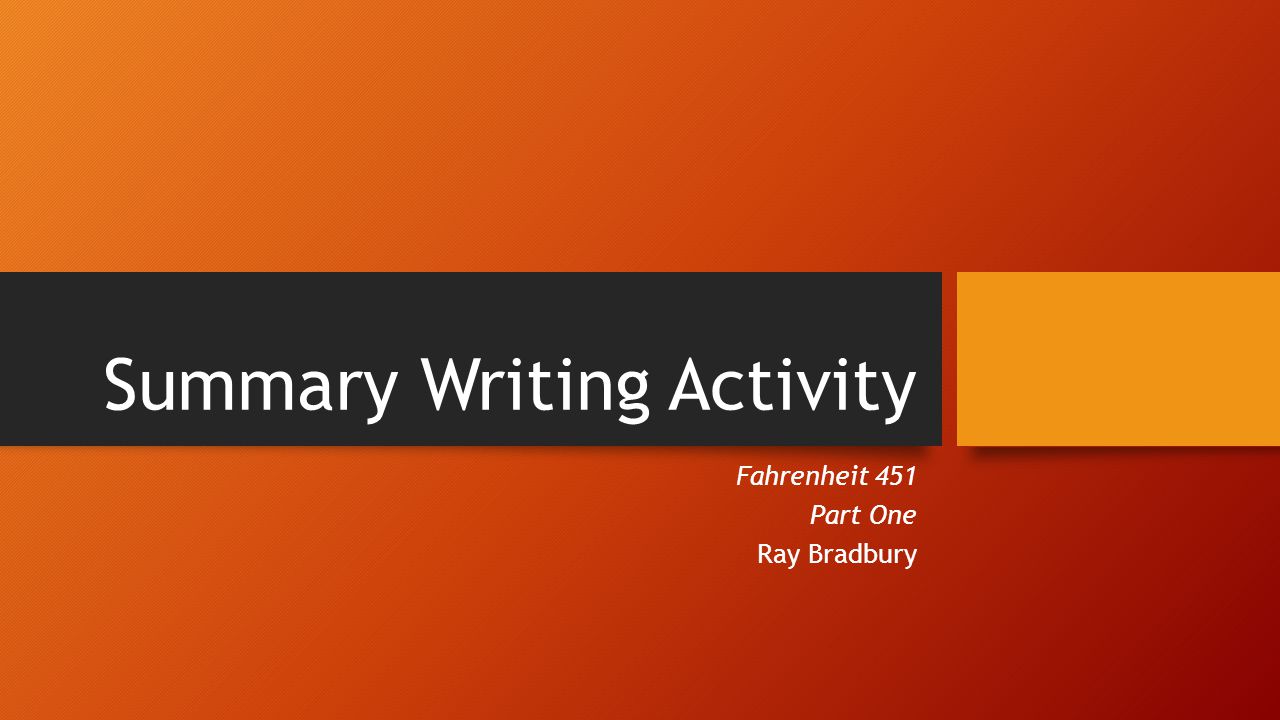 Summary Writing Activity

Fahrenheit 451
Part One
Ray Bradbury